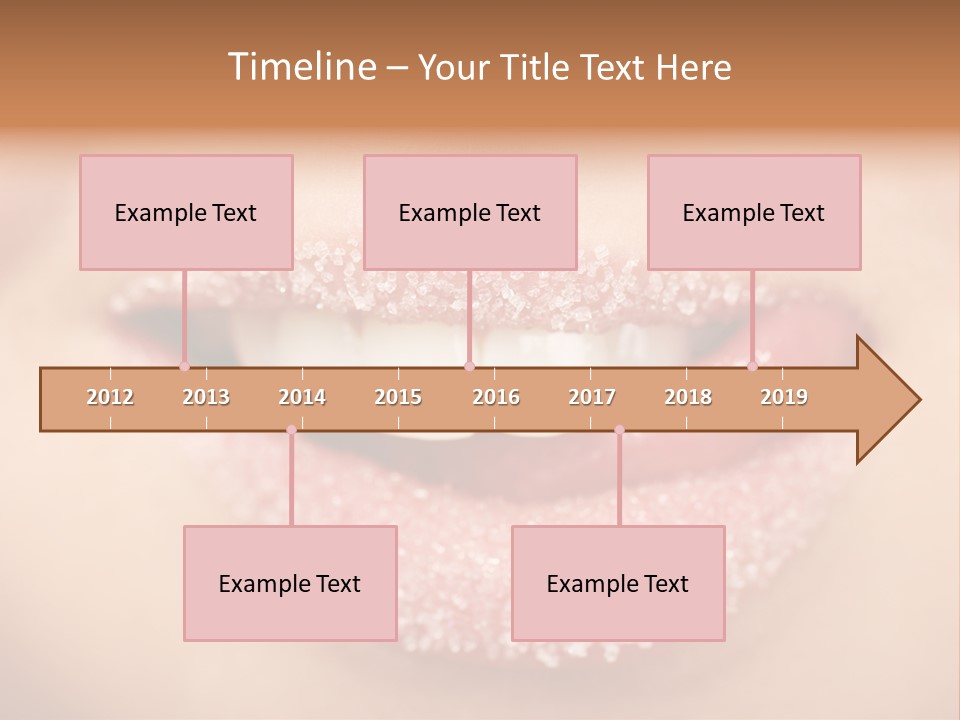 Timeline – Your Title Text Here

Example Text

Example Text

Example Text

2012 2013 2014 2015 2016 2017 2018 2019

Example Text

Example Text